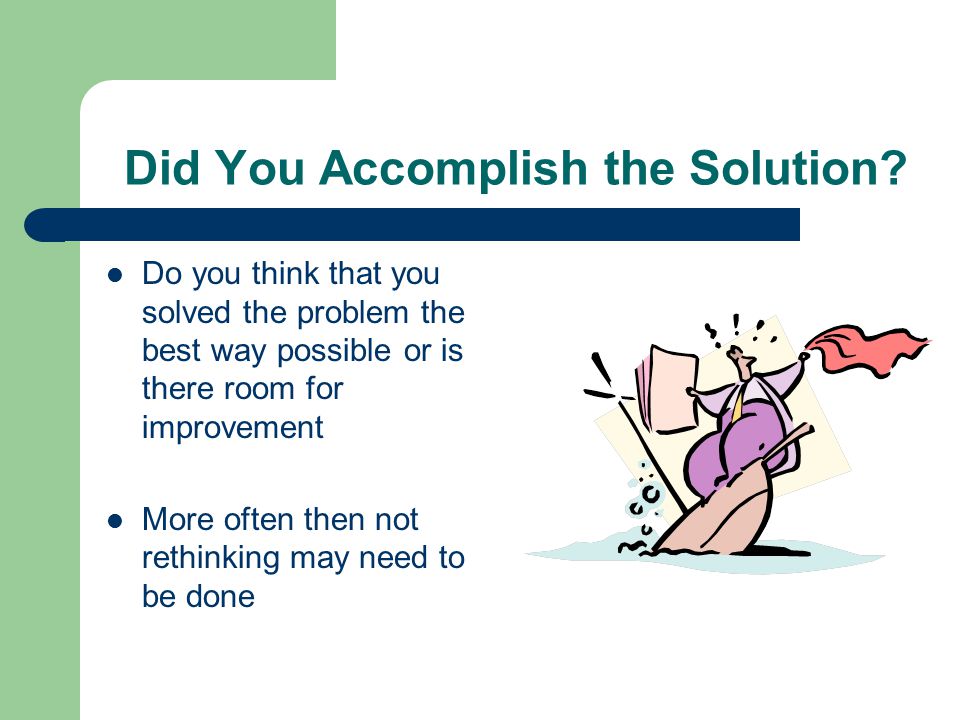 Did You Accomplish the Solution?

- Do you think that you solved the problem the best way possible or is there room for improvement

- More often then not rethinking may need to be done